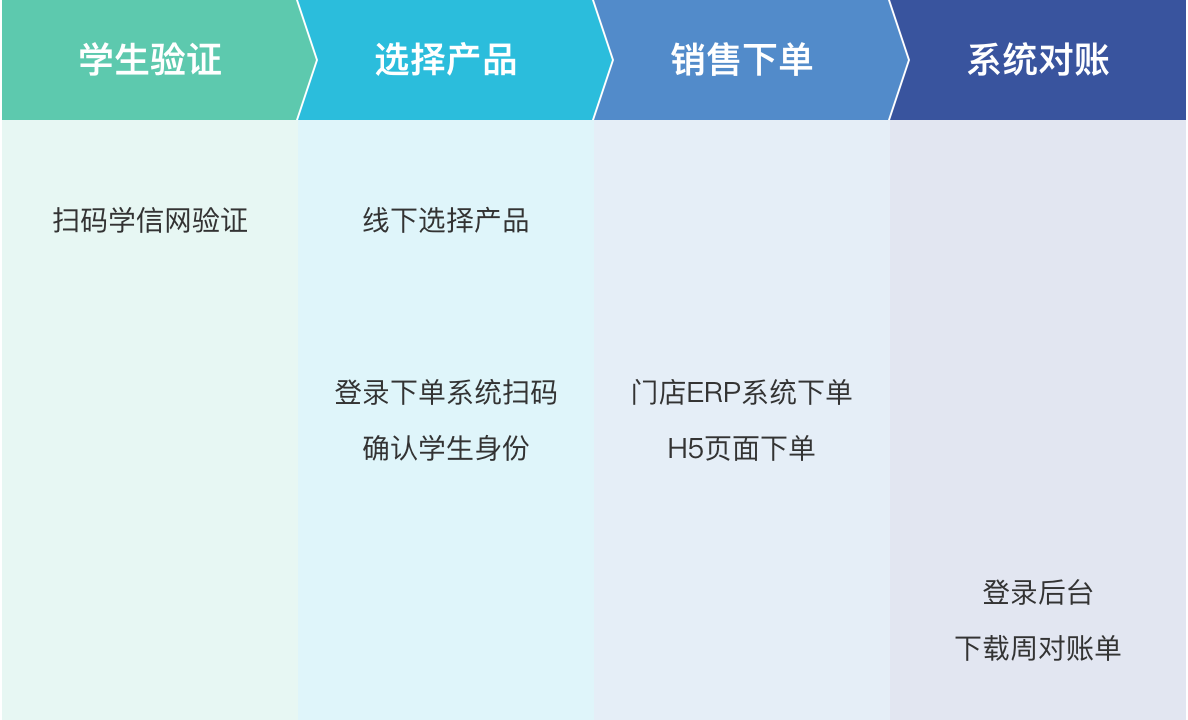 学生验证

扫码学信网验证

选择产品

线下选择产品

登录下单系统扫码
确认学生身份

销售下单

门店ERP系统下单
H5页面下单

系统对账

登录后台
下载周对账单